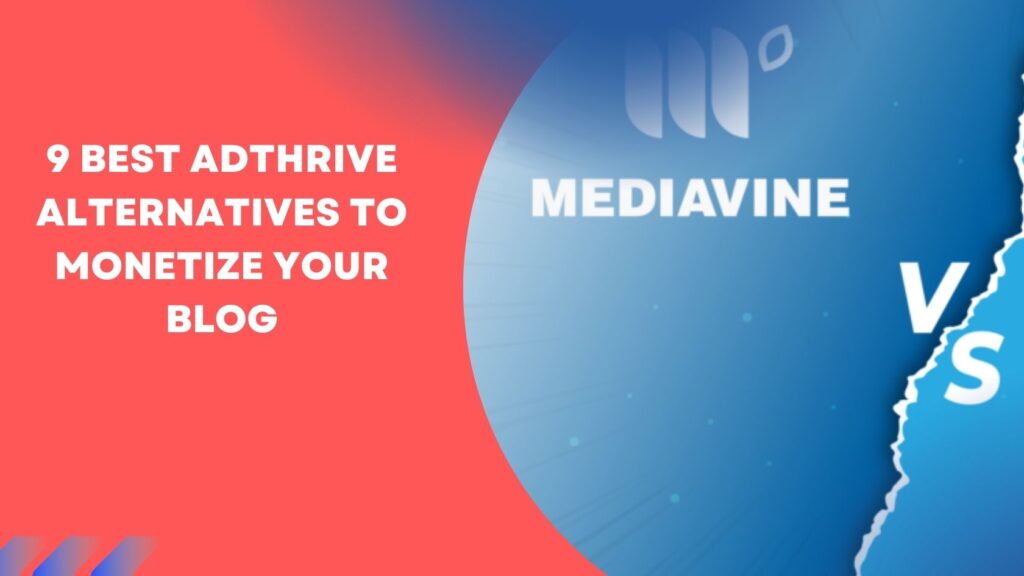 9 BEST ADTHRIVE ALTERNATIVES TO MONETIZE YOUR BLOG

MEDIAVINE

VS